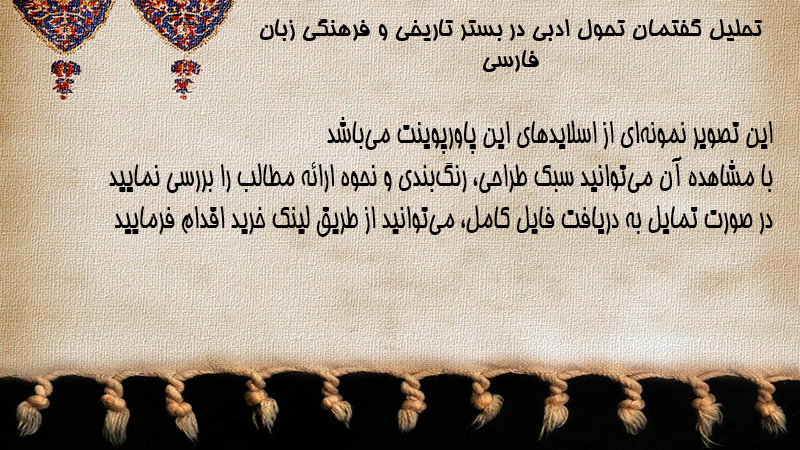 تحلیل گفتمان تحول ادبی در بستر تاریخی و فرهنگی زبان فارسی

این تصویر نمونه‌ای از اسلایدهای این پاورپوینت می‌باشد
با مشاهده آن می‌توانید سبک طراحی، رنگ‌بندی و نحوه ارائه مطالب را بررسی نمایید
در صورت تمایل به دریافت فایل کامل، می‌توانید از طریق لینک خرید اقدام فرمایید